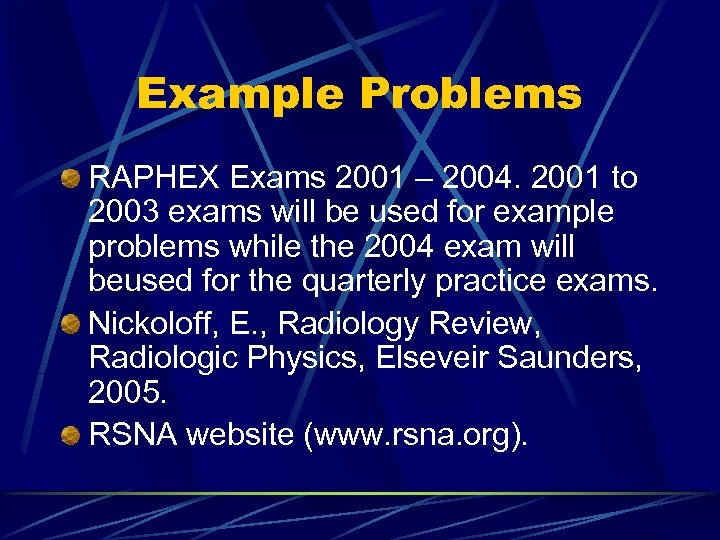 Example Problems

RAPHEX Exams 2001 – 2004. 2001 to 2003 exams will be used for example problems while the 2004 exam will beused for the quarterly practice exams.

Nickoloff, E., Radiology Review, Radiologic Physics, Elseveir Saunders, 2005.

RSNA website (www.rsna.org).